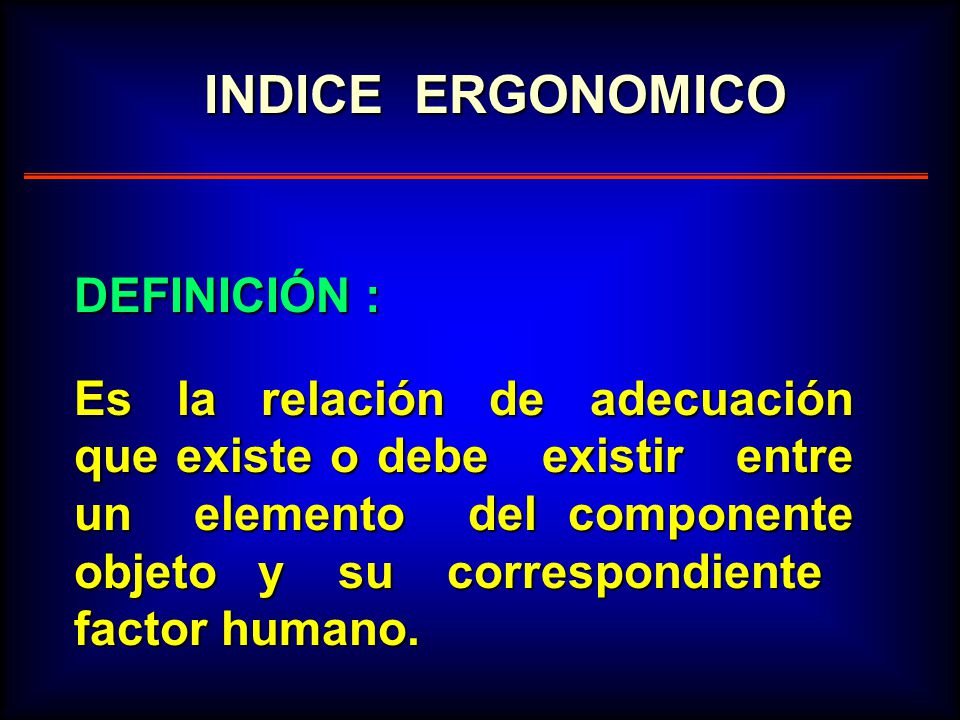 INDICE ERGONOMICO

DEFINICIÓN :

Es la relación de adecuación que existe o debe existir entre un elemento del componente objeto y su correspondiente factor humano.